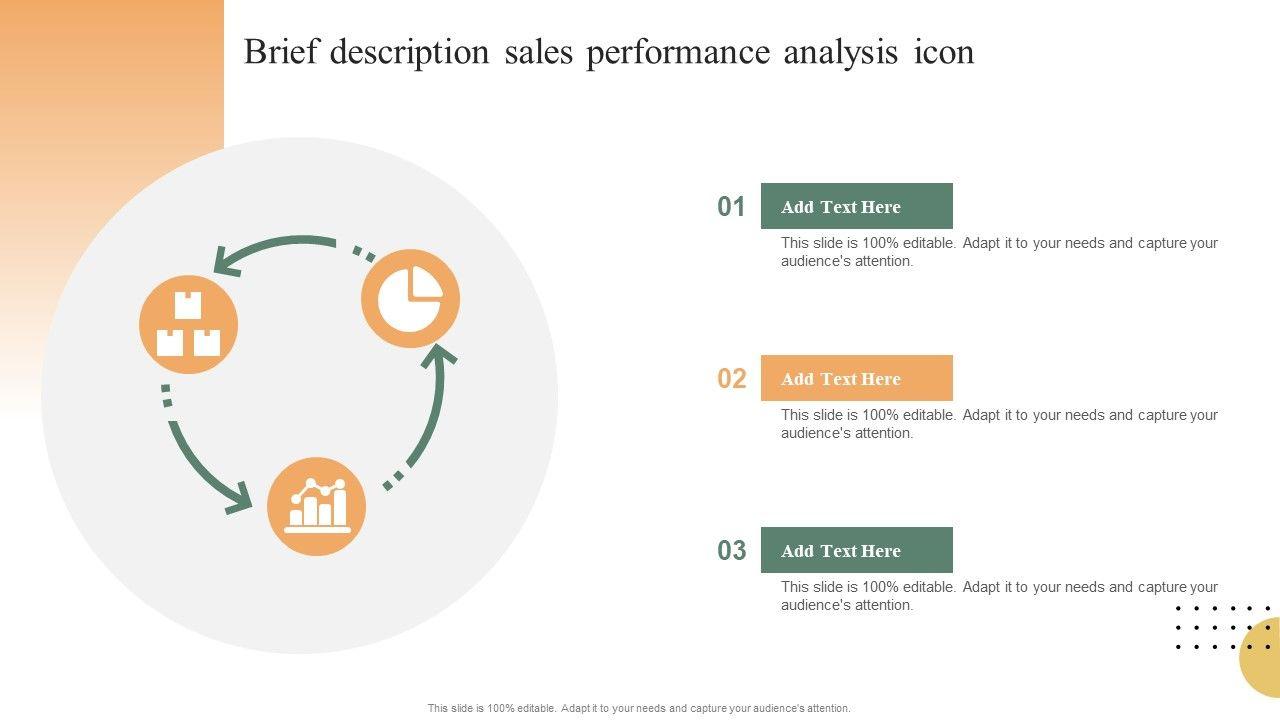 Brief description sales performance analysis icon

01 Add Text Here

This slide is 100% editable. Adapt it to your needs and capture your audience's attention.

02 Add Text Here

This slide is 100% editable. Adapt it to your needs and capture your audience's attention.

03 Add Text Here

This slide is 100% editable. Adapt it to your needs and capture your audience's attention.

This slide is 100% editable. Adapt it to your needs and capture your audience's attention.